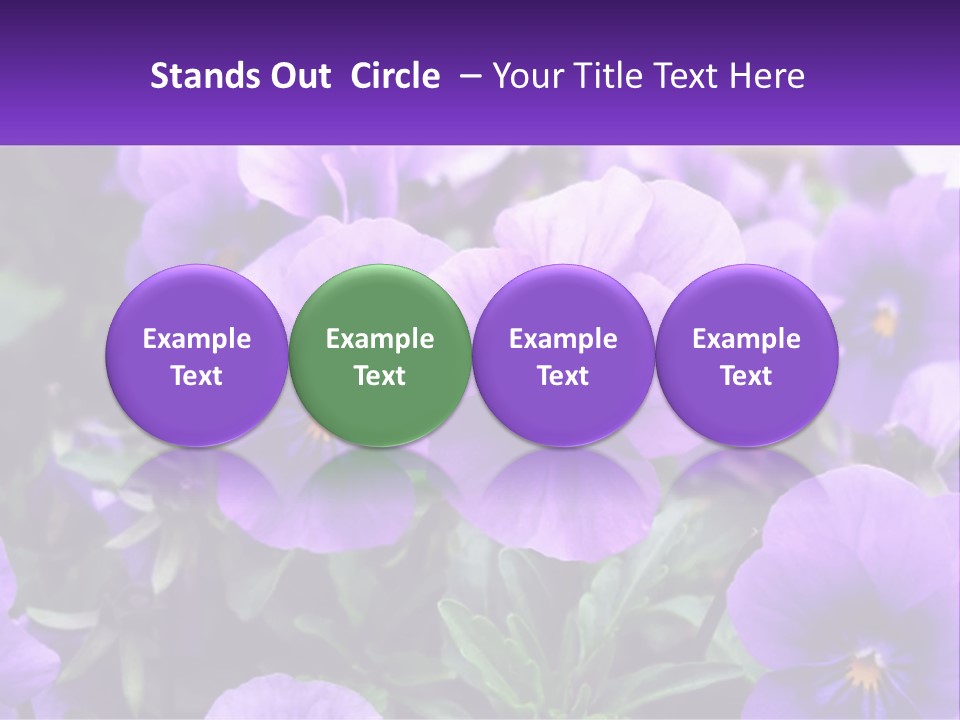 Stands Out Circle – Your Title Text Here

Example Text

Example Text

Example Text

Example Text